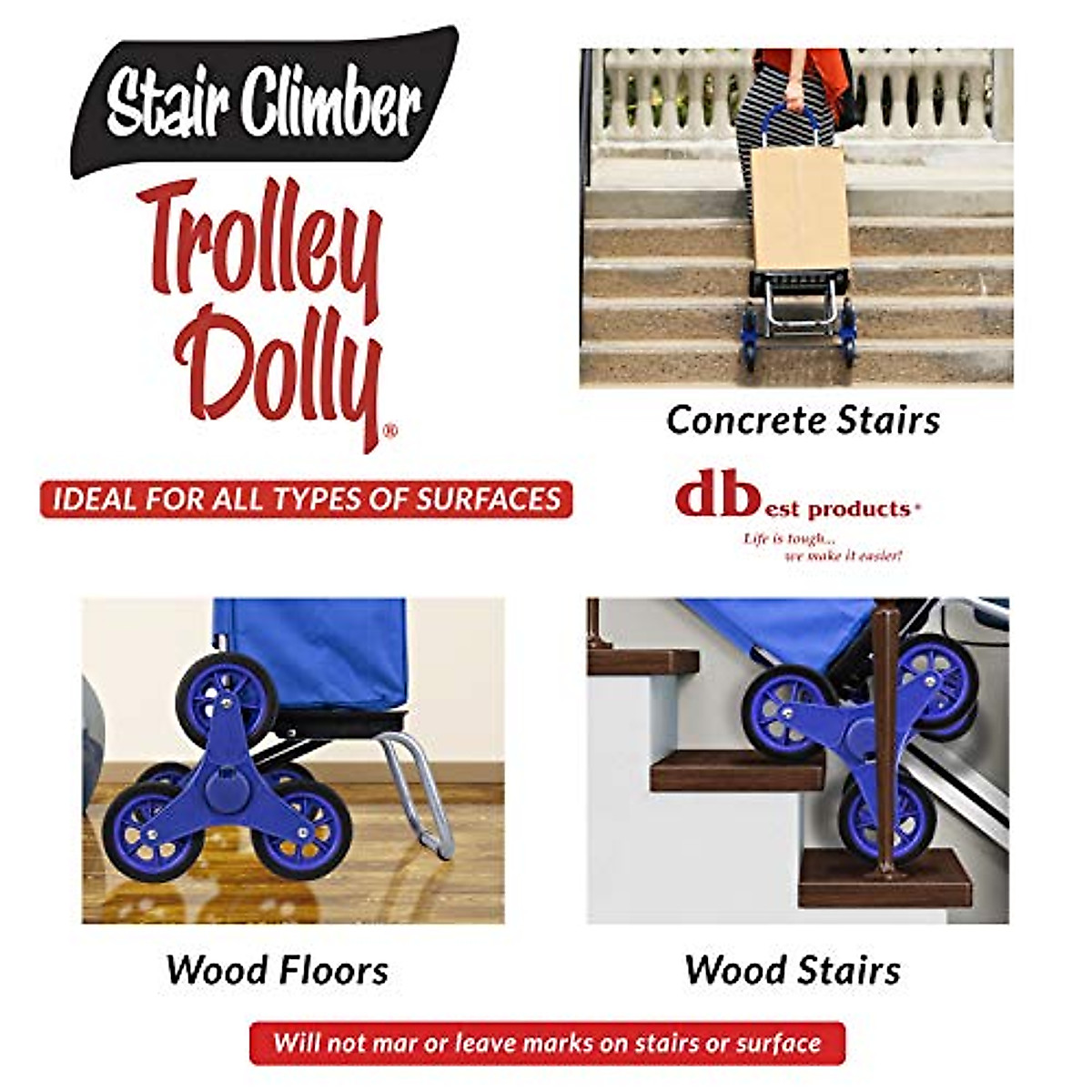 Stair Climber

Trolley Dolly®

IDEAL FOR ALL TYPES OF SURFACES

Concrete Stairs

dbest products®
Life is tough... we make it easier!

Wood Floors

Wood Stairs

Will not mar or leave marks on stairs or surface